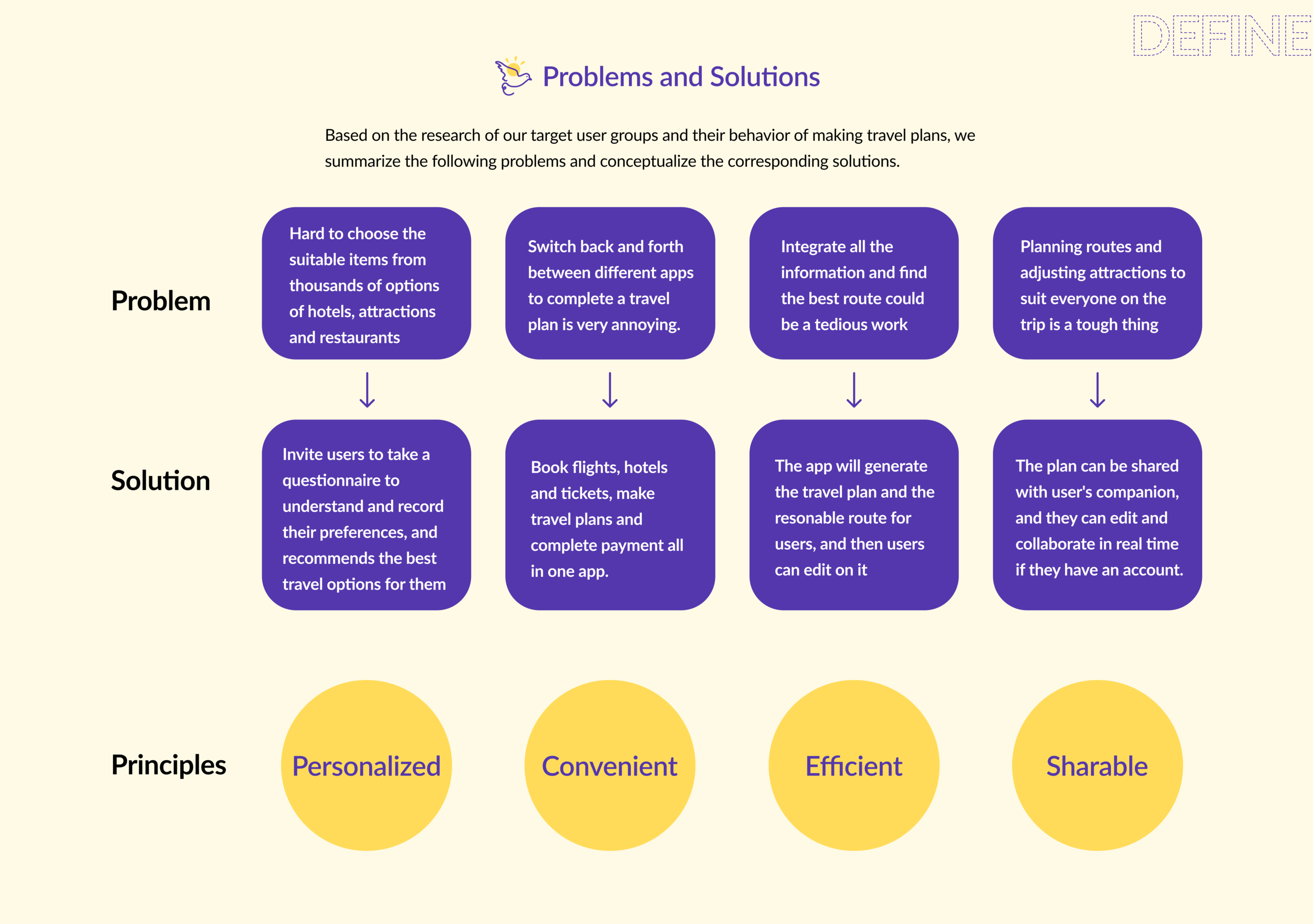 DEFINE

Problems and Solutions

Based on the research of our target user groups and their behavior of making travel plans, we summarize the following problems and conceptualize the corresponding solutions.

Problem

Hard to choose the suitable items from thousands of options of hotels, attractions and restaurants

Switch back and forth between different apps to complete a travel plan is very annoying.

Integrate all the information and find the best route could be a tedious work

Planning routes and adjusting attractions to suit everyone on the trip is a tough thing

Solution

Invite users to take a questionnaire to understand and record their preferences, and recommends the best travel options for them

Book flights, hotels and tickets, make travel plans and complete payment all in one app.

The app will generate the travel plan and the resonable route for users, and then users can edit on it

The plan can be shared with user's companion, and they can edit and collaborate in real time if they have an account.

Principles

Personalized

Convenient

Efficient

Sharable